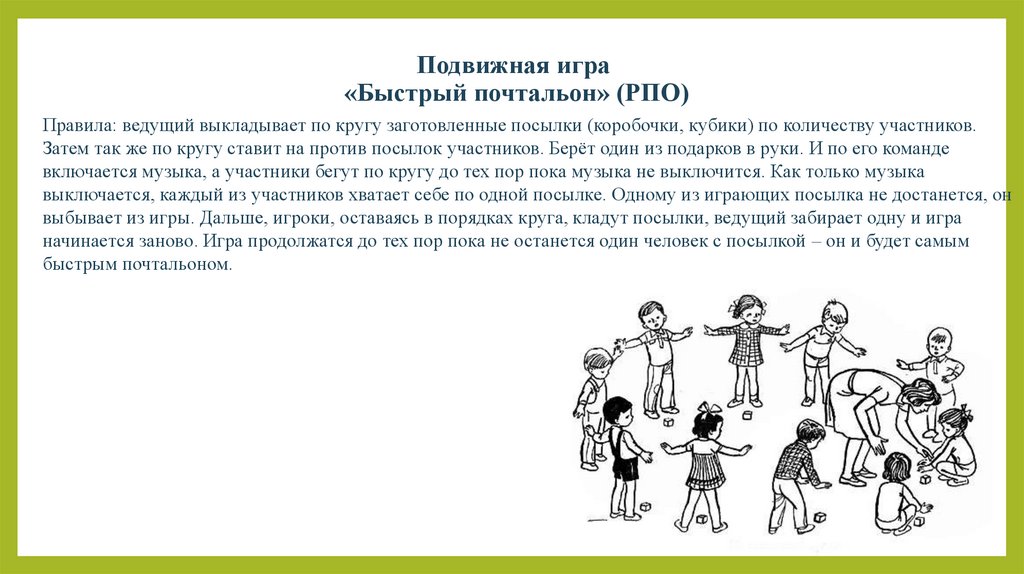 Подвижная игра
«Быстрый почтальон» (РПО)

Правила: ведущий выкладывает по кругу заготовленные посылки (коробочки, кубики) по количеству участников. Затем так же по кругу ставит на против посылок участников. Берёт один из подарков в руки. И по его команде включается музыка, а участники бегут по кругу до тех пор пока музыка не выключится. Как только музыка выключается, каждый из участников хватает себе по одной посылке. Одному из играющих посылка не достанется, он выбывает из игры. Дальше, игроки, оставаясь в порядках круга, кладут посылки, ведущий забирает одну и игра начинается заново. Игра продолжатся до тех пор пока не останется один человек с посылкой – он и будет самым быстрым почтальоном.